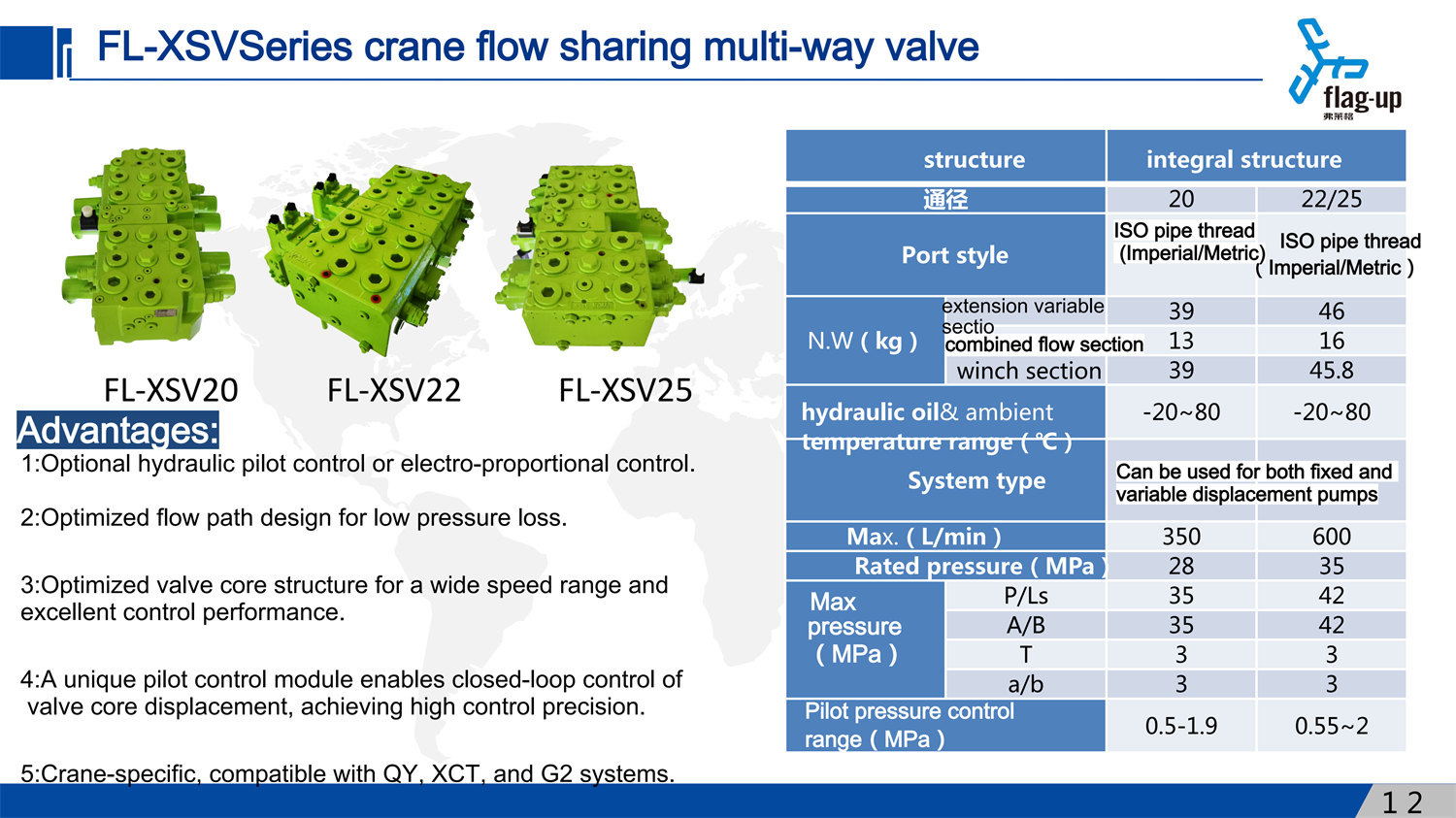 FL-XSVSeries crane flow sharing multi-way valve

flag-up
弗莱格

FL-XSV20 FL-XSV22 FL-XSV25

Advantages:

1:Optional hydraulic pilot control or electro-proportional control.

2:Optimized flow path design for low pressure loss.

3:Optimized valve core structure for a wide speed range and excellent control performance.

4:A unique pilot control module enables closed-loop control of valve core displacement, achieving high control precision.

5:Crane-specific, compatible with QY, XCT, and G2 systems.

| structure | | integral structure | |
|---|---|---|---|
| 通径 | | 20 | 22/25 |
| Port style | | ISO pipe thread (Imperial/Metric) | ISO pipe thread ( Imperial/Metric ) |
| N.W ( kg ) | extension variable sectio | 39 | 46 |
| | combined flow section | 13 | 16 |
| | winch section | 39 | 45.8 |
| hydraulic oil& ambient temperature range ( ℃ ) | | -20~80 | -20~80 |
| System type | | Can be used for both fixed and variable displacement pumps | |
| Max. ( L/min ) | | 350 | 600 |
| Rated pressure ( MPa ) | | 28 | 35 |
| Max pressure ( MPa ) | P/Ls | 35 | 42 |
| | A/B | 35 | 42 |
| | T | 3 | 3 |
| | a/b | 3 | 3 |
| Pilot pressure control range ( MPa ) | | 0.5-1.9 | 0.55~2 |

12